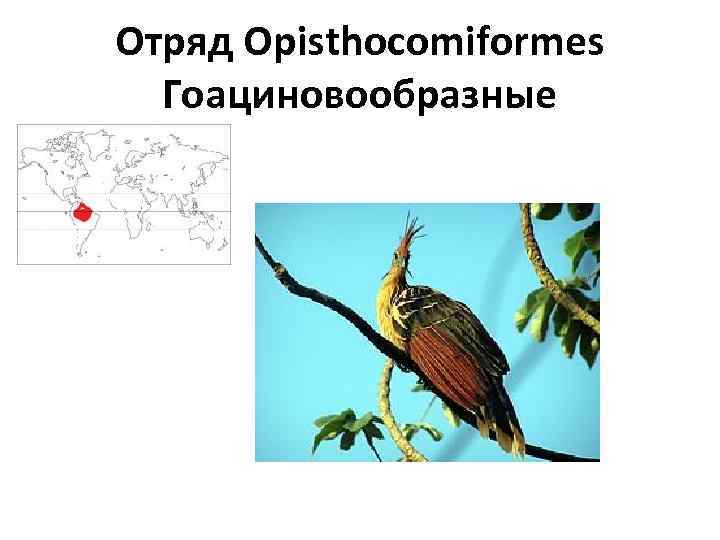 Отряд Opisthocomiformes
Гоациновообразные